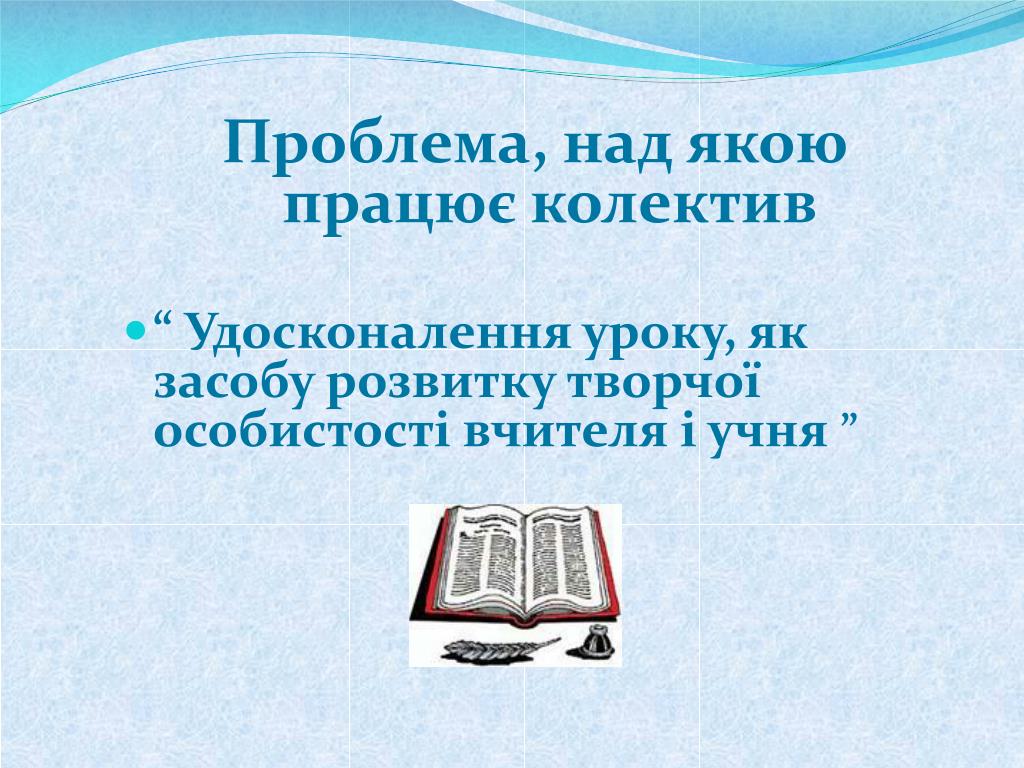 Проблема, над якою працює колектив

“ Удосконалення уроку, як засобу розвитку творчої особистості вчителя і учня ”